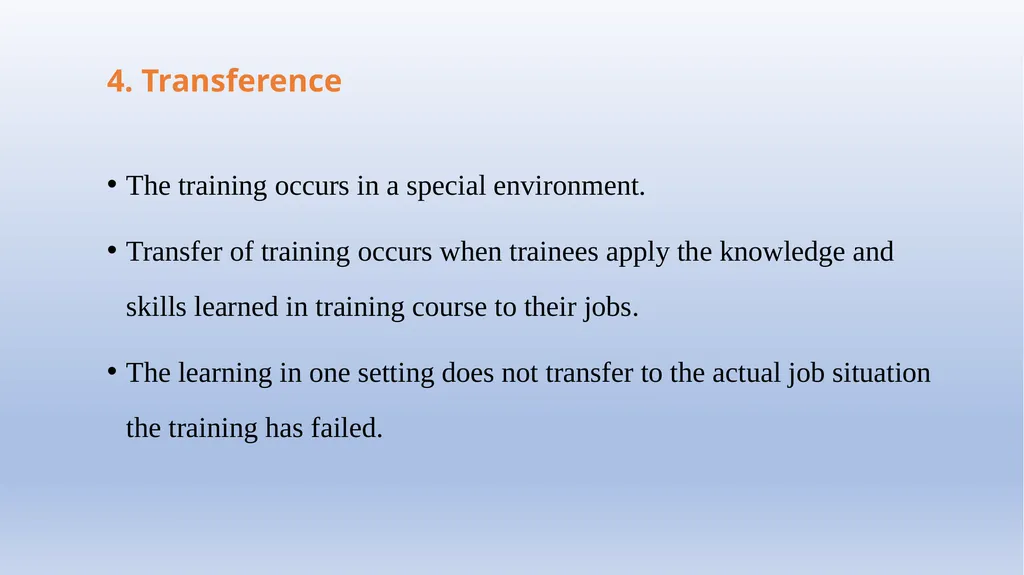 4. Transference

• The training occurs in a special environment.

• Transfer of training occurs when trainees apply the knowledge and skills learned in training course to their jobs.

• The learning in one setting does not transfer to the actual job situation the training has failed.